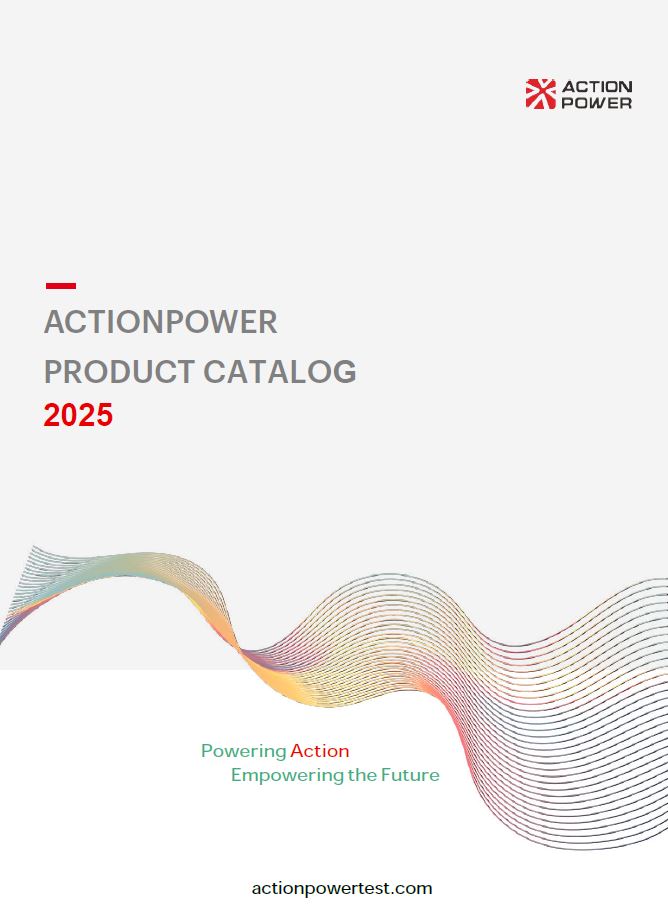 ACTION POWER

ACTIONPOWER
PRODUCT CATALOG
2025

Powering Action
Empowering the Future

actionpowertest.com